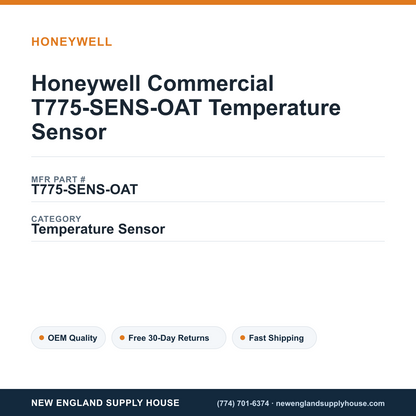 HONEYWELL

Honeywell Commercial T775-SENS-OAT Temperature Sensor

MFR PART #
T775-SENS-OAT

CATEGORY
Temperature Sensor

OEM Quality

Free 30-Day Returns

Fast Shipping

NEW ENGLAND SUPPLY HOUSE

(774) 701-6374 · newenglandsupplyhouse.com